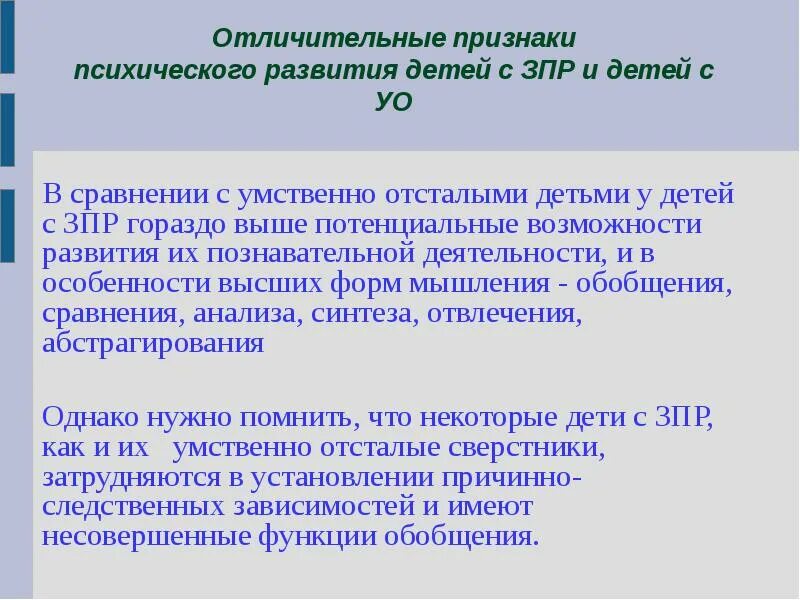 Отличительные признаки психического развития детей с ЗПР и детей с УО

В сравнении с умственно отсталыми детьми у детей с ЗПР гораздо выше потенциальные возможности развития их познавательной деятельности, и в особенности высших форм мышления - обобщения, сравнения, анализа, синтеза, отвлечения, абстрагирования

Однако нужно помнить, что некоторые дети с ЗПР, как и их умственно отсталые сверстники, затрудняются в установлении причинно-следственных зависимостей и имеют несовершенные функции обобщения.